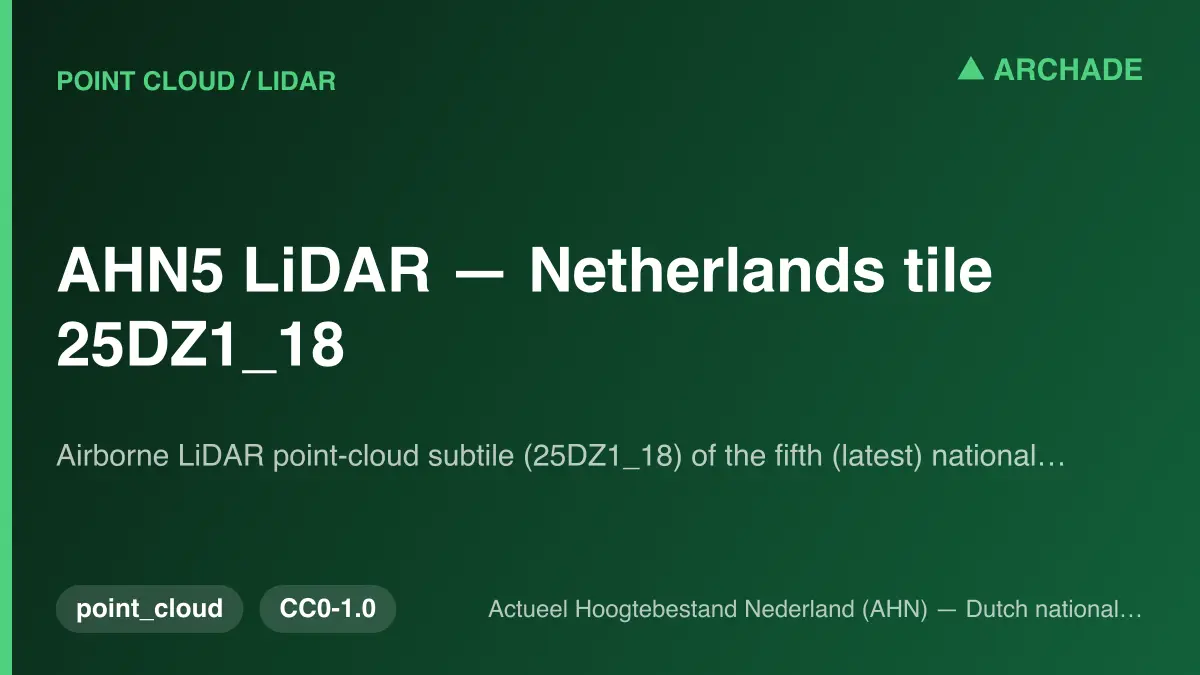 POINT CLOUD / LIDAR

ARCHADE

AHN5 LiDAR — Netherlands tile 25DZ1_18

Airborne LiDAR point-cloud subtile (25DZ1_18) of the fifth (latest) national…

point_cloud

CC0-1.0

Actueel Hoogtebestand Nederland (AHN) — Dutch national…